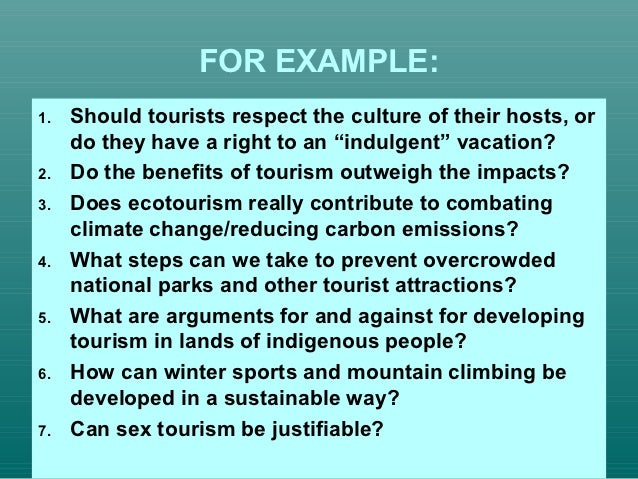 FOR EXAMPLE:

1. Should tourists respect the culture of their hosts, or do they have a right to an “indulgent” vacation?
2. Do the benefits of tourism outweigh the impacts?
3. Does ecotourism really contribute to combating climate change/reducing carbon emissions?
4. What steps can we take to prevent overcrowded national parks and other tourist attractions?
5. What are arguments for and against for developing tourism in lands of indigenous people?
6. How can winter sports and mountain climbing be developed in a sustainable way?
7. Can sex tourism be justifiable?